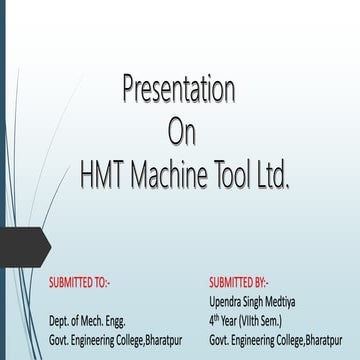 Presentation
On
HMT Machine Tool Ltd.

SUBMITTED TO:-

Dept. of Mech. Engg.
Govt. Engineering College,Bharatpur

SUBMITTED BY:-
Upendra Singh Medtiya
4$^{th}$ Year (VIIth Sem.)
Govt. Engineering College,Bharatpur